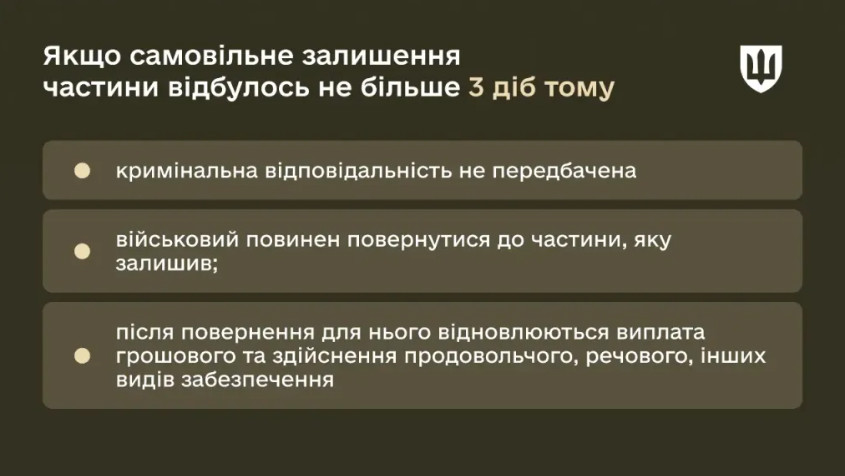 Якщо самовільне залишення частини відбулось не більше 3 діб тому

кримінальна відповідальність не передбачена

військовий повинен повернутися до частини, яку залишив;

після повернення для нього відновлюються виплата грошового та здійснення продовольчого, речового, інших видів забезпечення